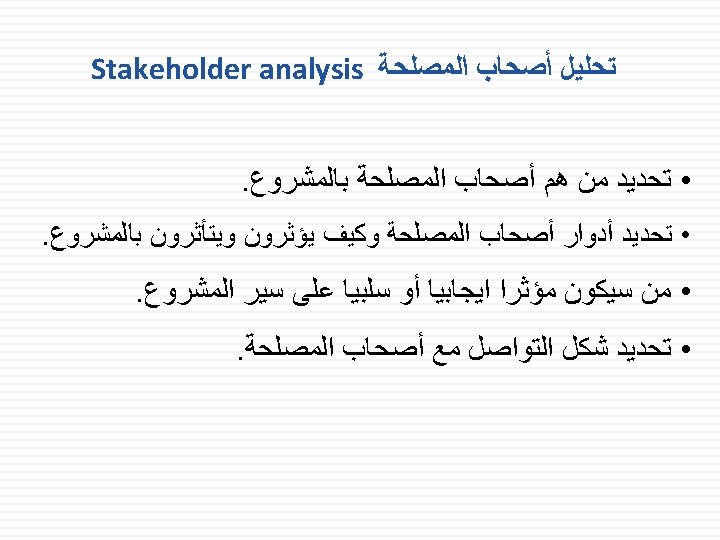 تحليل أصحاب المصلحة Stakeholder analysis

• تحديد من هم أصحاب المصلحة بالمشروع.
• تحديد أدوار أصحاب المصلحة وكيف يؤثرون ويتأثرون بالمشروع.
• من سيكون مؤثرا ايجابيا أو سلبيا على سير المشروع.
• تحديد شكل التواصل مع أصحاب المصلحة.